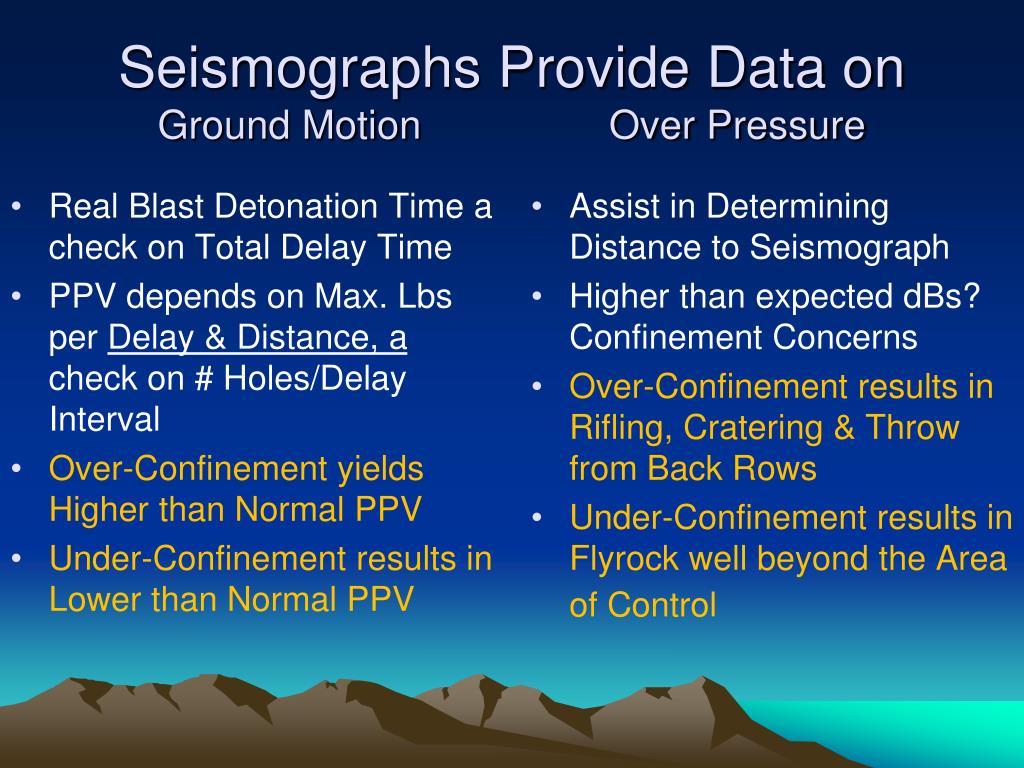 Seismographs Provide Data on

Ground Motion

• Real Blast Detonation Time a check on Total Delay Time
• PPV depends on Max. Lbs per Delay & Distance, a check on # Holes/Delay Interval
• Over-Confinement yields Higher than Normal PPV
• Under-Confinement results in Lower than Normal PPV

Over Pressure

• Assist in Determining Distance to Seismograph
• Higher than expected dBs? Confinement Concerns
• Over-Confinement results in Rifling, Cratering & Throw from Back Rows
• Under-Confinement results in Flyrock well beyond the Area of Control